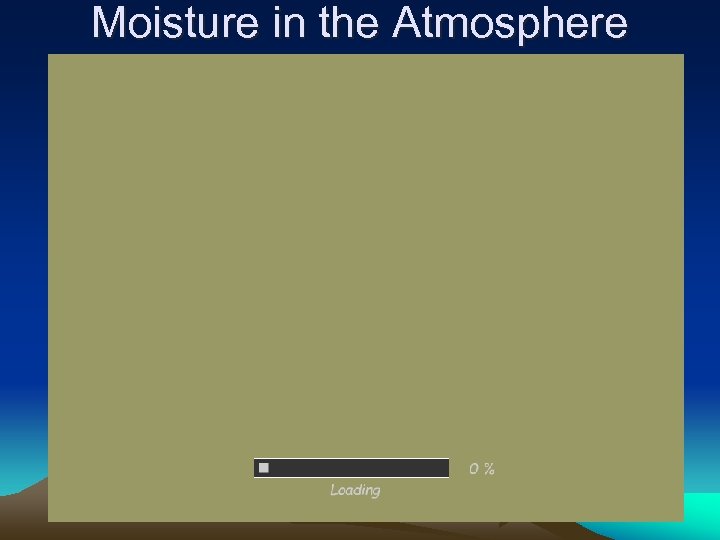 Moisture in the Atmosphere

0 %

Loading